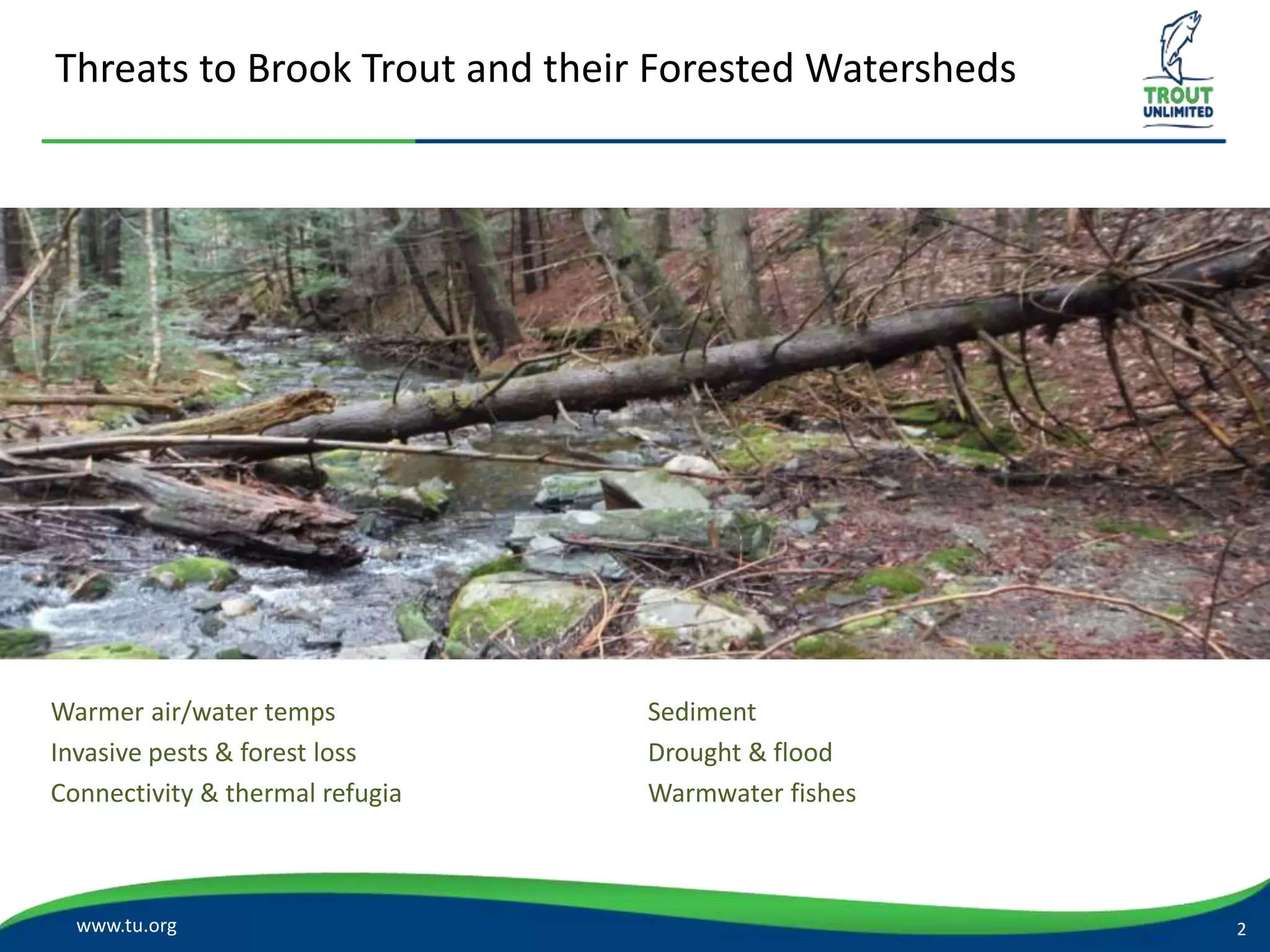 Threats to Brook Trout and their Forested Watersheds

TROUT UNLIMITED

Warmer air/water temps
Invasive pests & forest loss
Connectivity & thermal refugia

Sediment
Drought & flood
Warmwater fishes

www.tu.org

2